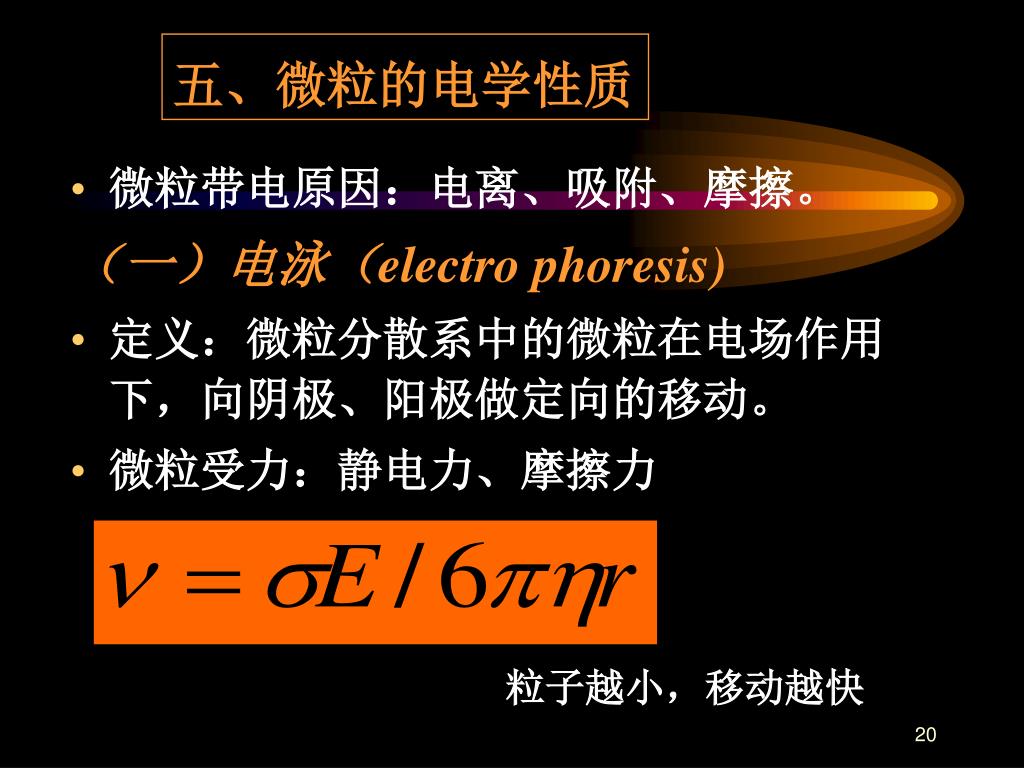 五、微粒的电学性质

• 微粒带电原因：电离、吸附、摩擦。

（一）电泳（electro phoresis)

• 定义：微粒分散系中的微粒在电场作用下，向阴极、阳极做定向的移动。

• 微粒受力：静电力、摩擦力

$\nu = \sigma E / 6\pi\eta r$

粒子越小，移动越快

20